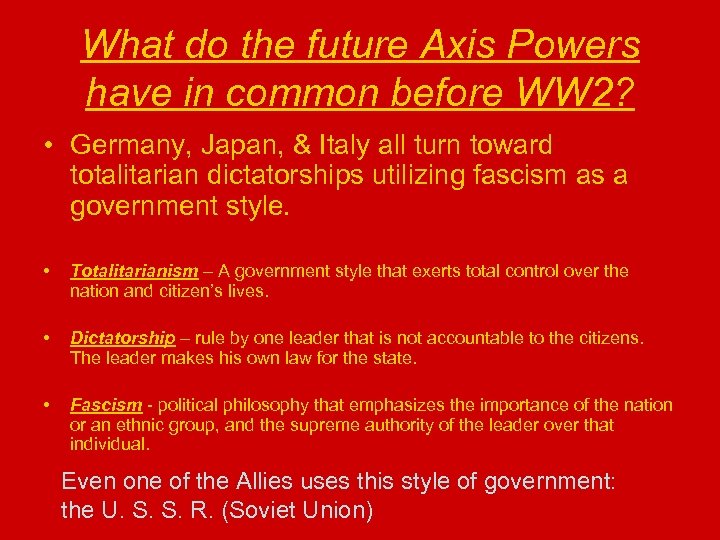 What do the future Axis Powers have in common before WW2?

• Germany, Japan, & Italy all turn toward totalitarian dictatorships utilizing fascism as a government style.

• Totalitarianism – A government style that exerts total control over the nation and citizen's lives.

• Dictatorship – rule by one leader that is not accountable to the citizens. The leader makes his own law for the state.

• Fascism - political philosophy that emphasizes the importance of the nation or an ethnic group, and the supreme authority of the leader over that individual.

Even one of the Allies uses this style of government: the U. S. S. R. (Soviet Union)